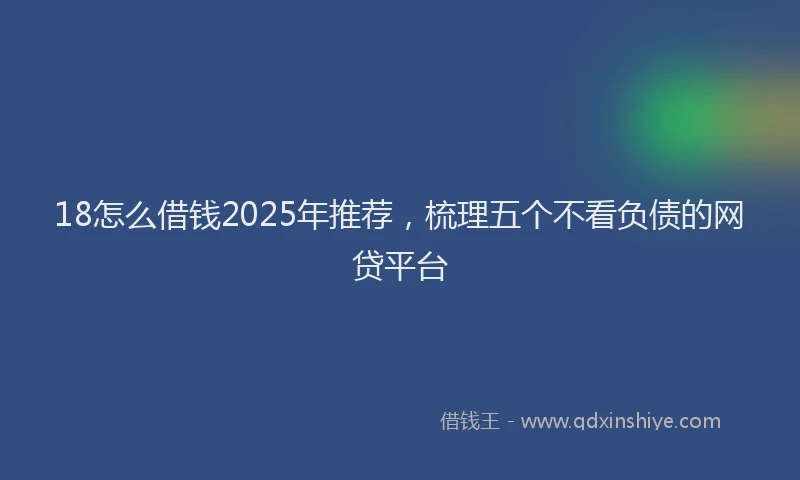 18怎么借钱2025年推荐，梳理五个不看负债的网贷平台

借钱王 - www.qdxinshiye.com